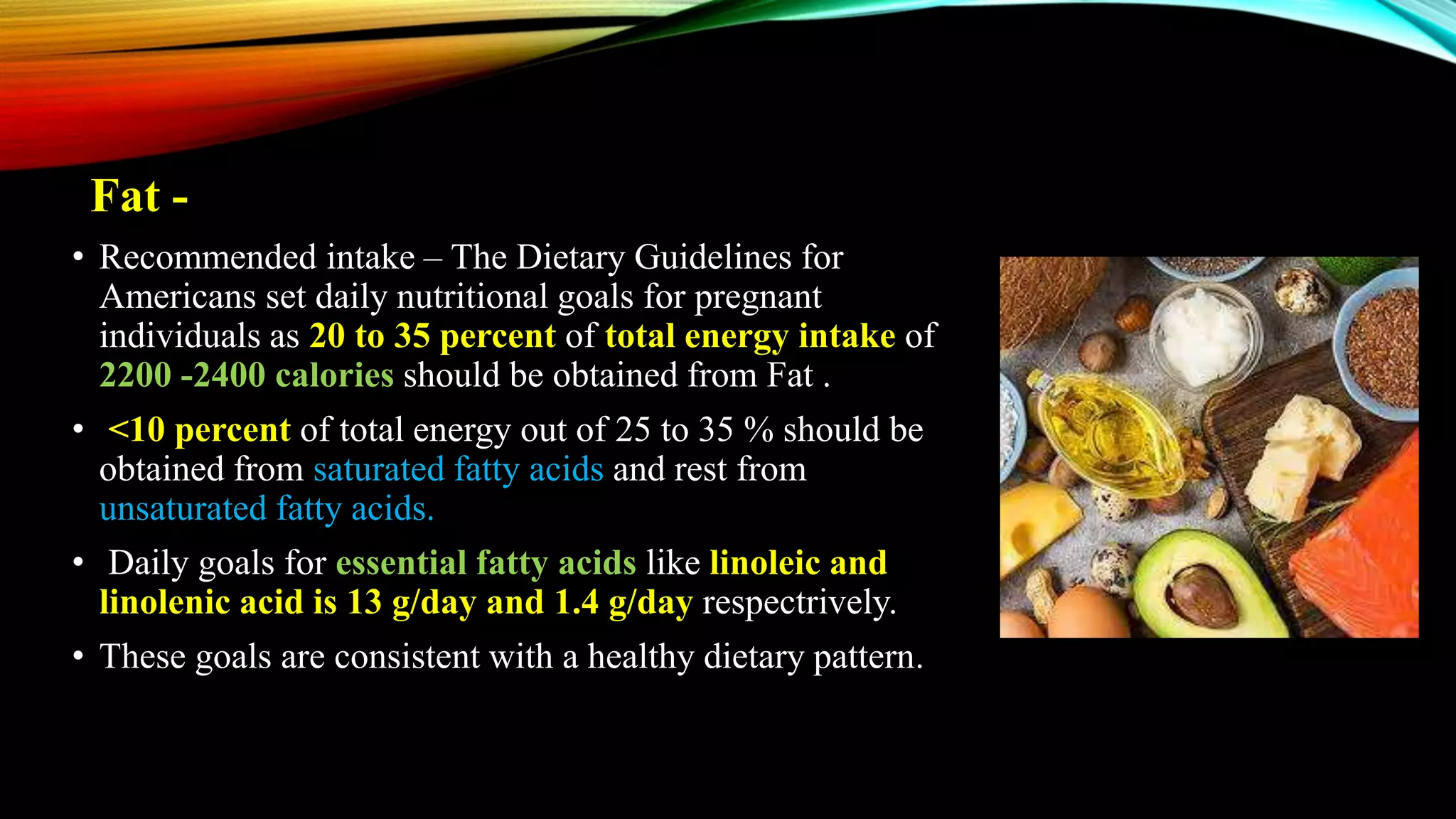 Fat -

• Recommended intake – The Dietary Guidelines for Americans set daily nutritional goals for pregnant individuals as 20 to 35 percent of total energy intake of 2200 -2400 calories should be obtained from Fat .

• <10 percent of total energy out of 25 to 35 % should be obtained from saturated fatty acids and rest from unsaturated fatty acids.

• Daily goals for essential fatty acids like linoleic and linolenic acid is 13 g/day and 1.4 g/day respectrively.

• These goals are consistent with a healthy dietary pattern.